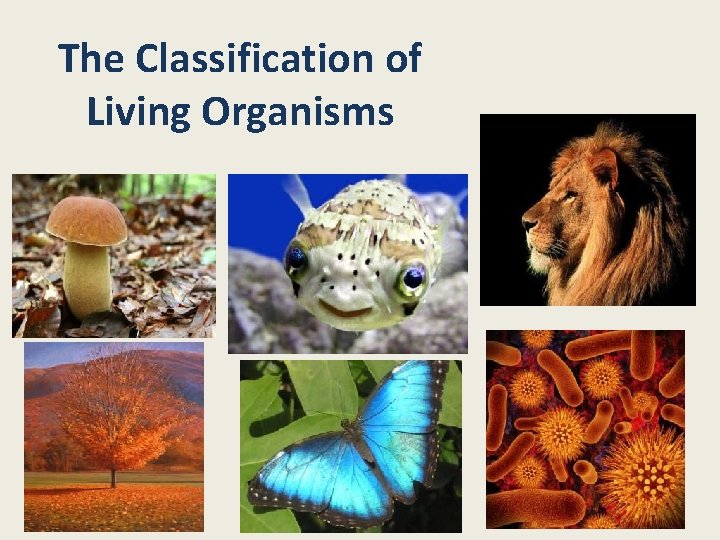 The Classification of Living Organisms